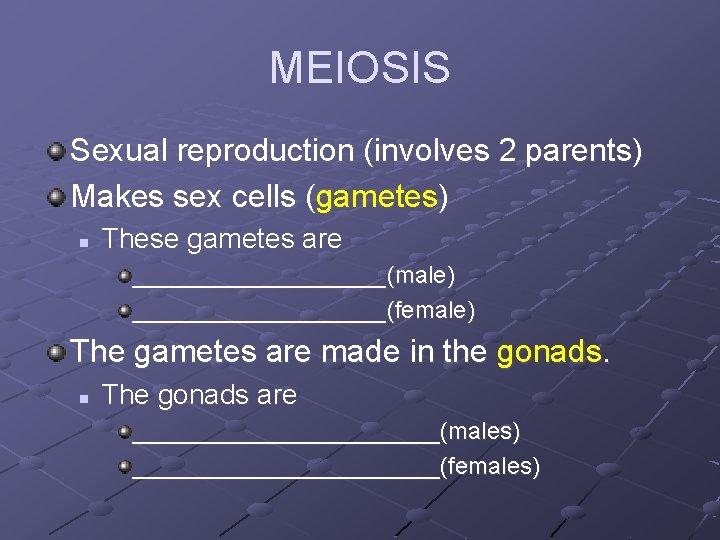 MEIOSIS

Sexual reproduction (involves 2 parents)

Makes sex cells (gametes)

These gametes are

__________________(male)

__________________(female)

The gametes are made in the gonads.

The gonads are

______________________(males)

______________________(females)